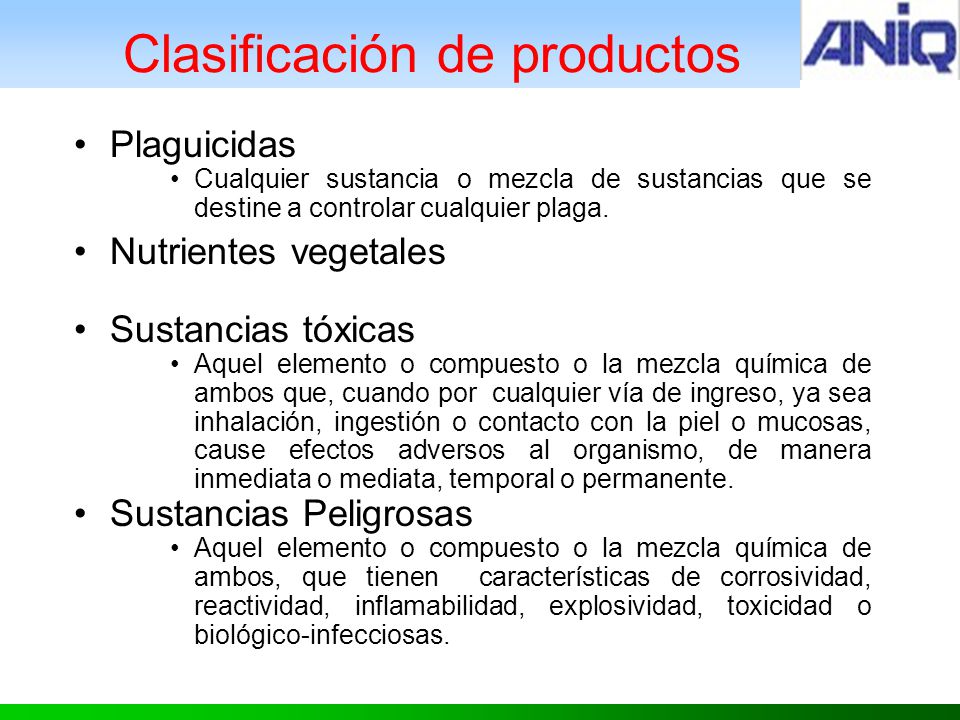 Clasificación de productos

ANIQ

• Plaguicidas
  • Cualquier sustancia o mezcla de sustancias que se destine a controlar cualquier plaga.

• Nutrientes vegetales

• Sustancias tóxicas
  • Aquel elemento o compuesto o la mezcla química de ambos que, cuando por cualquier vía de ingreso, ya sea inhalación, ingestión o contacto con la piel o mucosas, cause efectos adversos al organismo, de manera inmediata o mediata, temporal o permanente.

• Sustancias Peligrosas
  • Aquel elemento o compuesto o la mezcla química de ambos, que tienen características de corrosividad, reactividad, inflamabilidad, explosividad, toxicidad o biológico-infecciosas.